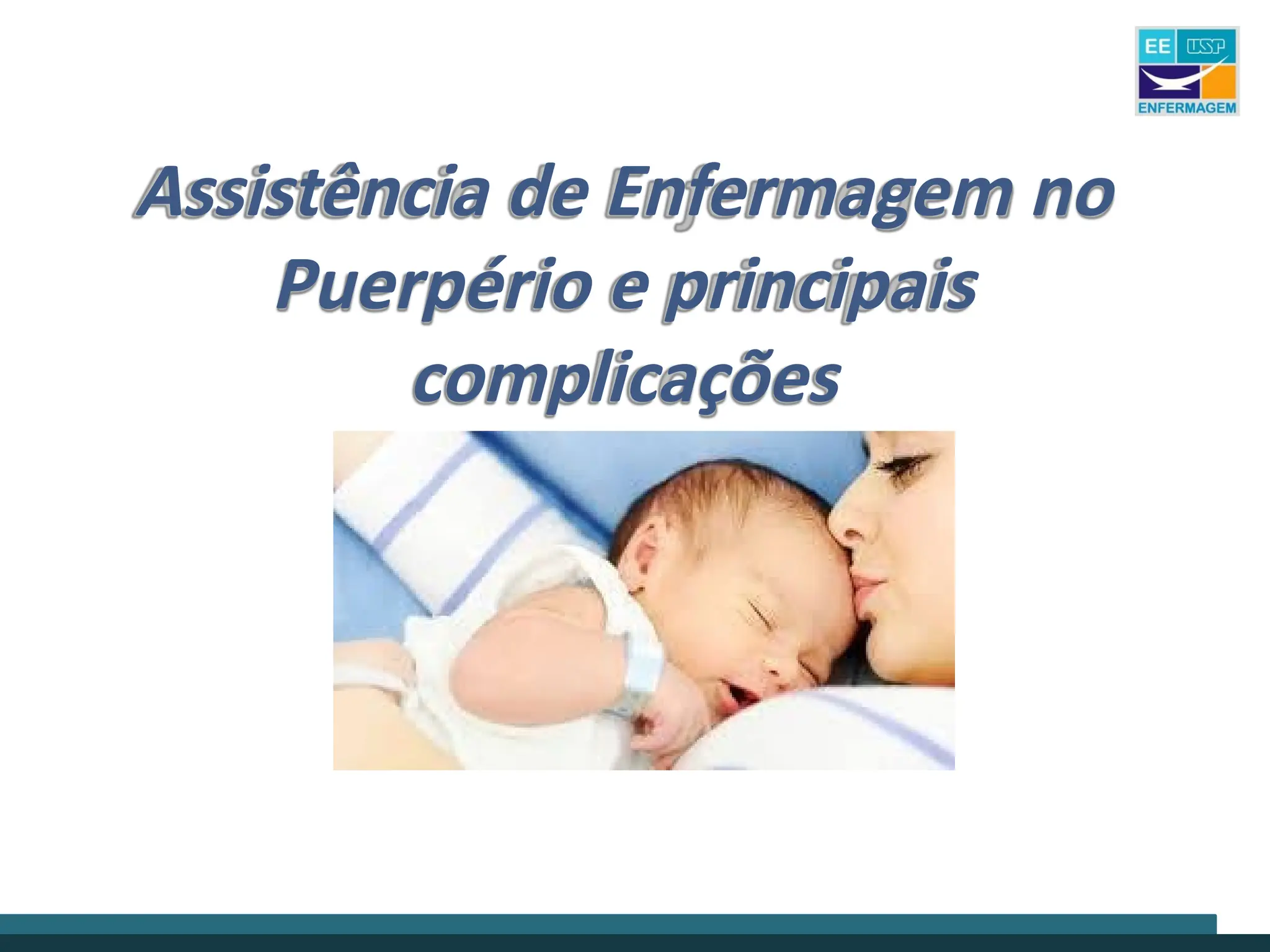 EE USP
ENFERMAGEM

Assistência de Enfermagem no Puerpério e principais complicações